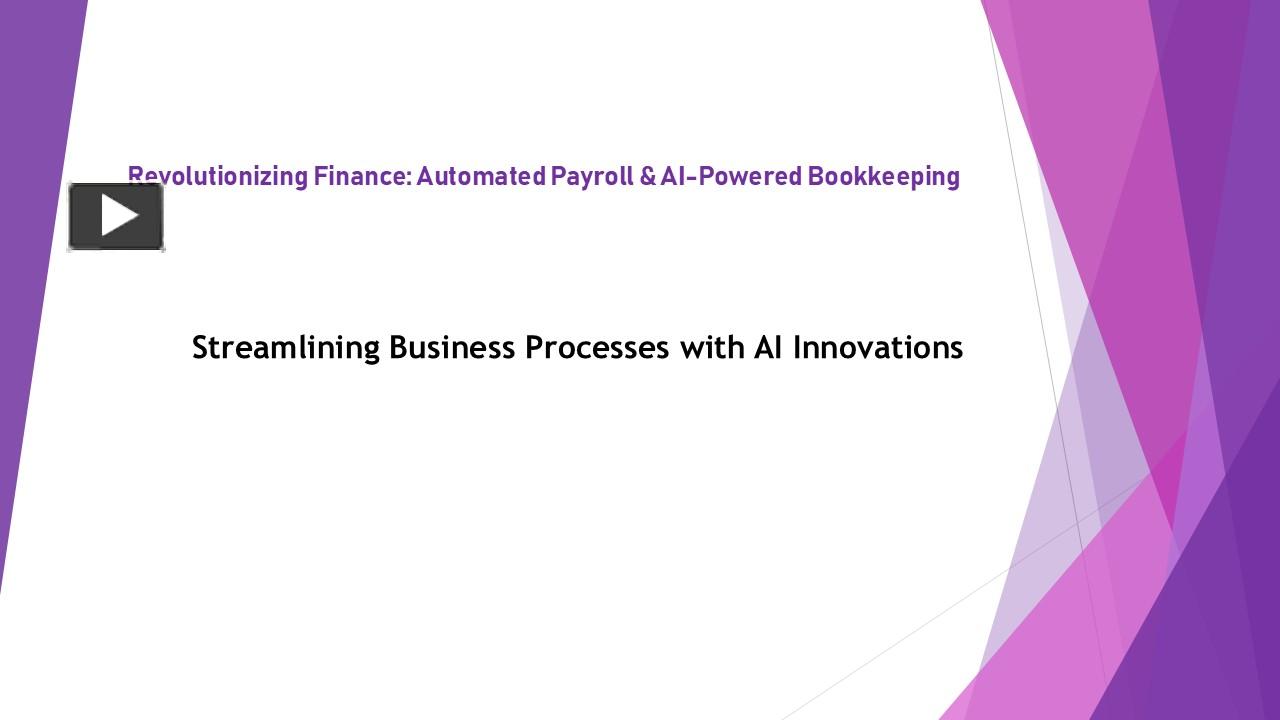 Revolutionizing Finance: Automated Payroll & AI-Powered Bookkeeping

Streamlining Business Processes with AI Innovations